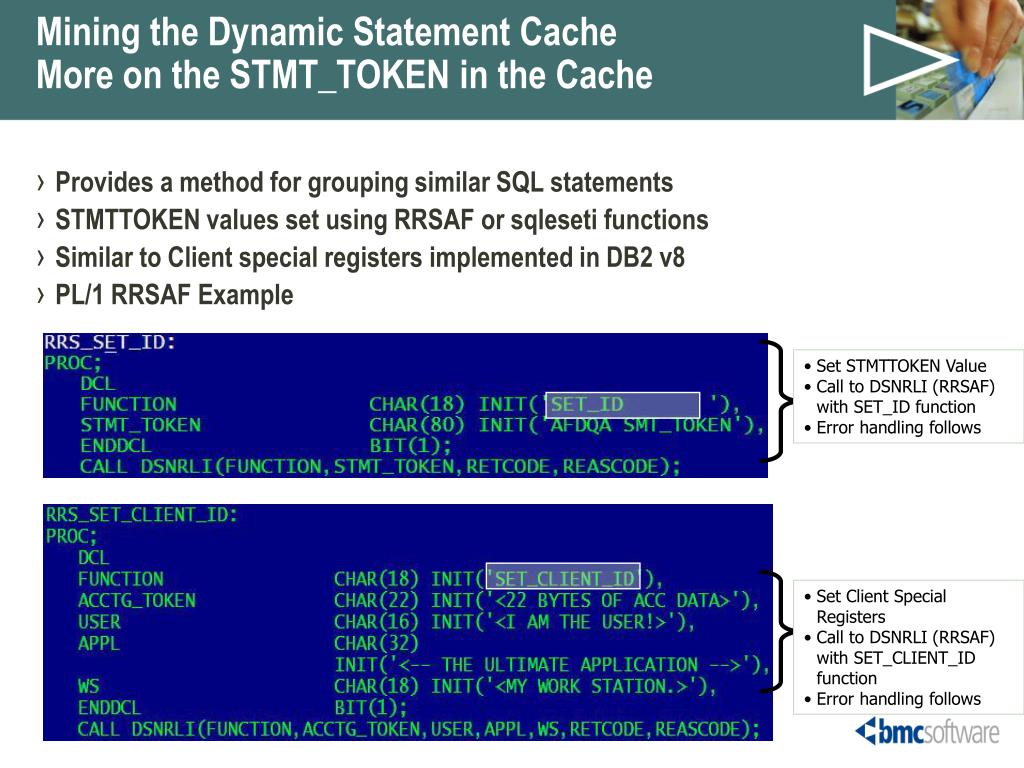 Mining the Dynamic Statement Cache
More on the STMT_TOKEN in the Cache

› Provides a method for grouping similar SQL statements
› STMTTOKEN values set using RRSAF or sqleseti functions
› Similar to Client special registers implemented in DB2 v8
› PL/1 RRSAF Example

RRS_SET_ID:
PROC;
DCL
FUNCTION CHAR(18) INIT('SET_ID '),
STMT_TOKEN CHAR(80) INIT('AFDQA SMT_TOKEN'),
ENDDCL BIT(1);
CALL DSNRLI(FUNCTION,STMT_TOKEN,RETCODE,REASCODE);

• Set STMTTOKEN Value
• Call to DSNRLI (RRSAF) with SET_ID function
• Error handling follows

RRS_SET_CLIENT_ID:
PROC;
DCL
FUNCTION CHAR(18) INIT('SET_CLIENT_ID'),
ACCTG_TOKEN CHAR(22) INIT('<22 BYTES OF ACC DATA>'),
USER CHAR(16) INIT('<I AM THE USER!>'),
APPL CHAR(32)
INIT('<-- THE ULTIMATE APPLICATION -->'),
WS CHAR(18) INIT('<MY WORK STATION.>'),
ENDDCL BIT(1);
CALL DSNRLI(FUNCTION,ACCTG_TOKEN,USER,APPL,WS,RETCODE,REASCODE);

• Set Client Special Registers
• Call to DSNRLI (RRSAF) with SET_CLIENT_ID function
• Error handling follows

bmcsoftware